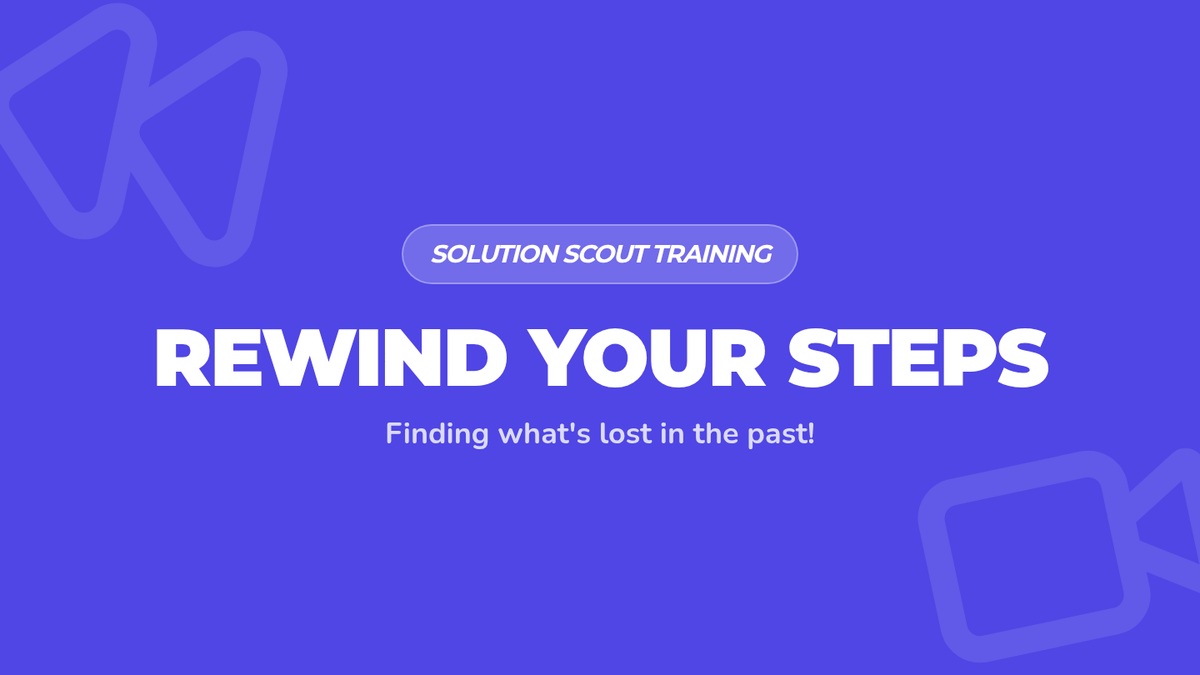 SOLUTION SCOUT TRAINING

REWIND YOUR STEPS

Finding what's lost in the past!